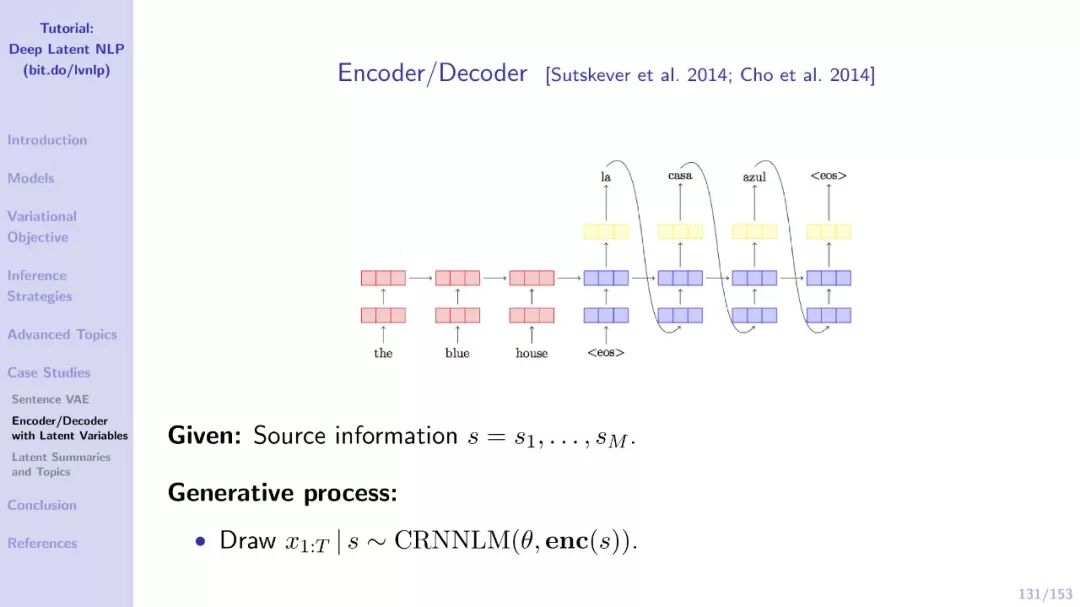 Tutorial:
Deep Latent NLP
(bit.do/lvnlp)

Introduction

Models

Variational Objective

Inference Strategies

Advanced Topics

Case Studies

Sentence VAE

Encoder/Decoder with Latent Variables

Latent Summaries and Topics

Conclusion

References

Encoder/Decoder [Sutskever et al. 2014; Cho et al. 2014]

la casa azul <eos>

the blue house <eos>

**Given:** Source information $s = s_1, \ldots, s_M$.

**Generative process:**

• Draw $x_{1:T} \mid s \sim \mathrm{CRNNLM}(\theta, \mathbf{enc}(s))$.

131/153